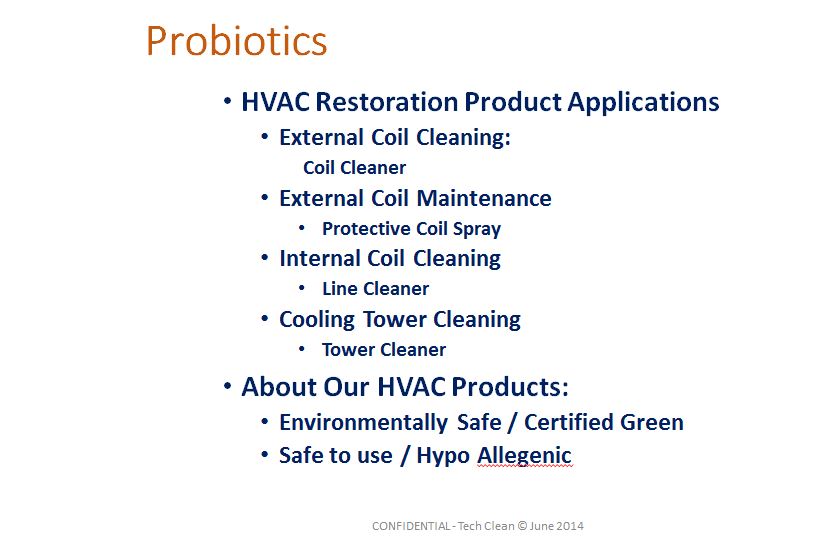 Probiotics

• HVAC Restoration Product Applications
  • External Coil Cleaning:
    Coil Cleaner
  • External Coil Maintenance
    • Protective Coil Spray
  • Internal Coil Cleaning
    • Line Cleaner
  • Cooling Tower Cleaning
    • Tower Cleaner
• About Our HVAC Products:
  • Environmentally Safe / Certified Green
  • Safe to use / Hypo Allegenic

CONFIDENTIAL - Tech Clean © June 2014